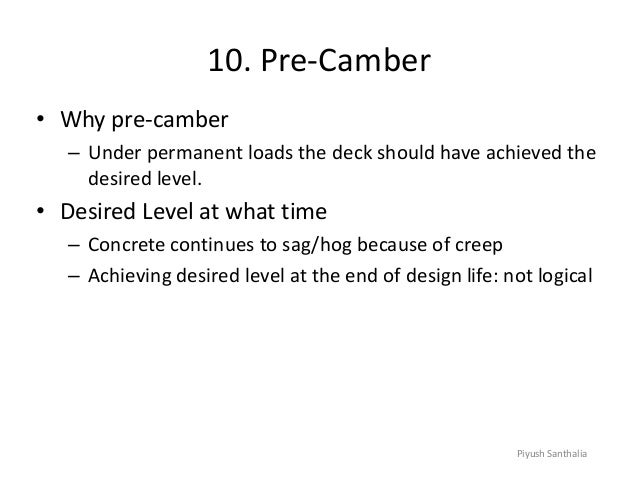 10. Pre-Camber

• Why pre-camber
– Under permanent loads the deck should have achieved the desired level.
• Desired Level at what time
– Concrete continues to sag/hog because of creep
– Achieving desired level at the end of design life: not logical

Piyush Santhalia